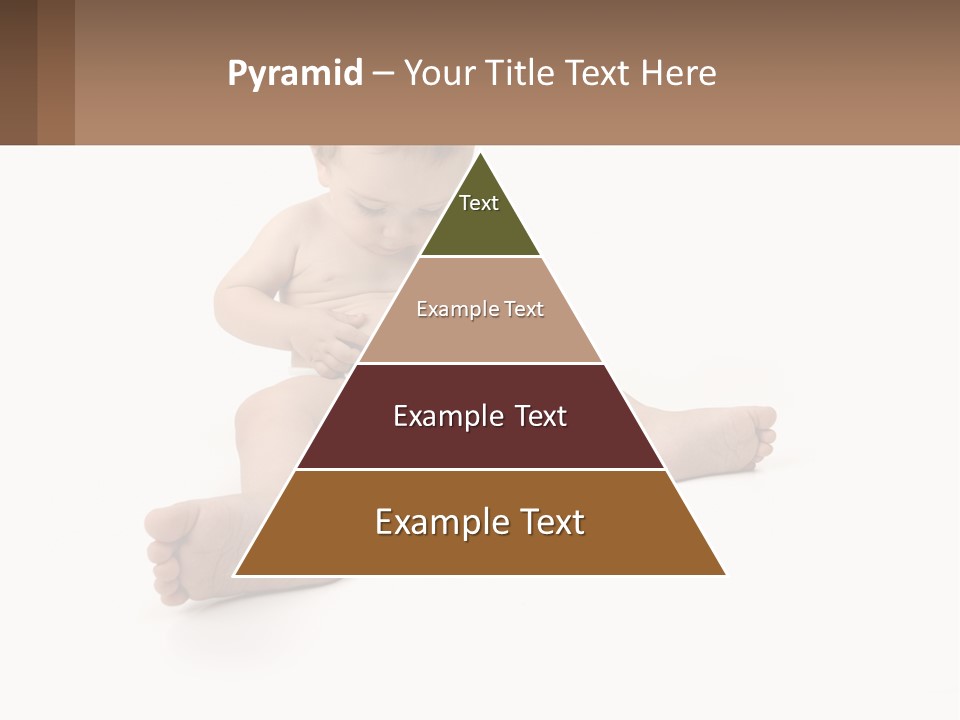 Pyramid – Your Title Text Here

Text

Example Text

Example Text

Example Text